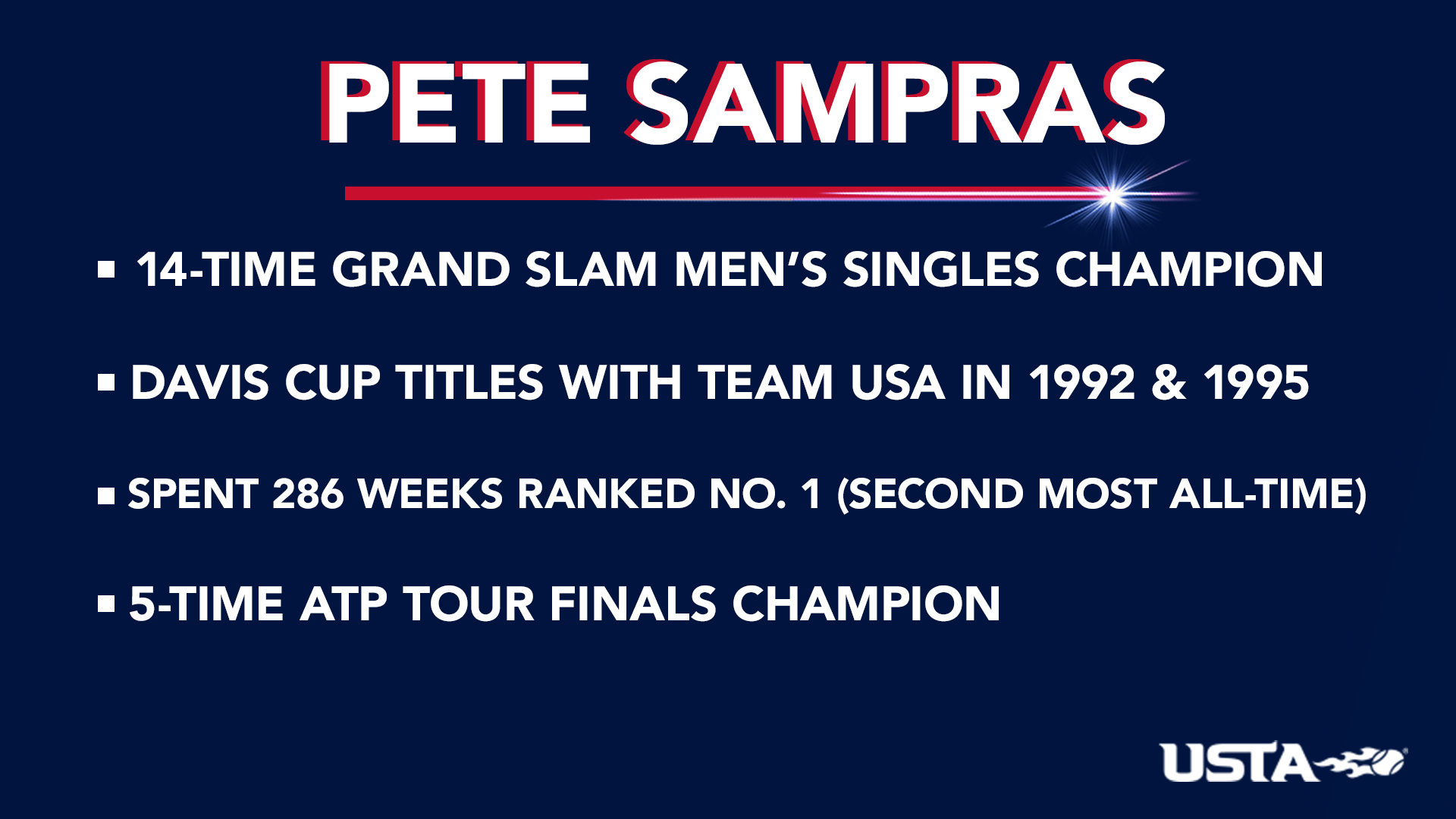 PETE SAMPRAS

▪ 14-TIME GRAND SLAM MEN'S SINGLES CHAMPION

▪ DAVIS CUP TITLES WITH TEAM USA IN 1992 & 1995

▪ SPENT 286 WEEKS RANKED NO. 1 (SECOND MOST ALL-TIME)

▪ 5-TIME ATP TOUR FINALS CHAMPION

USTA